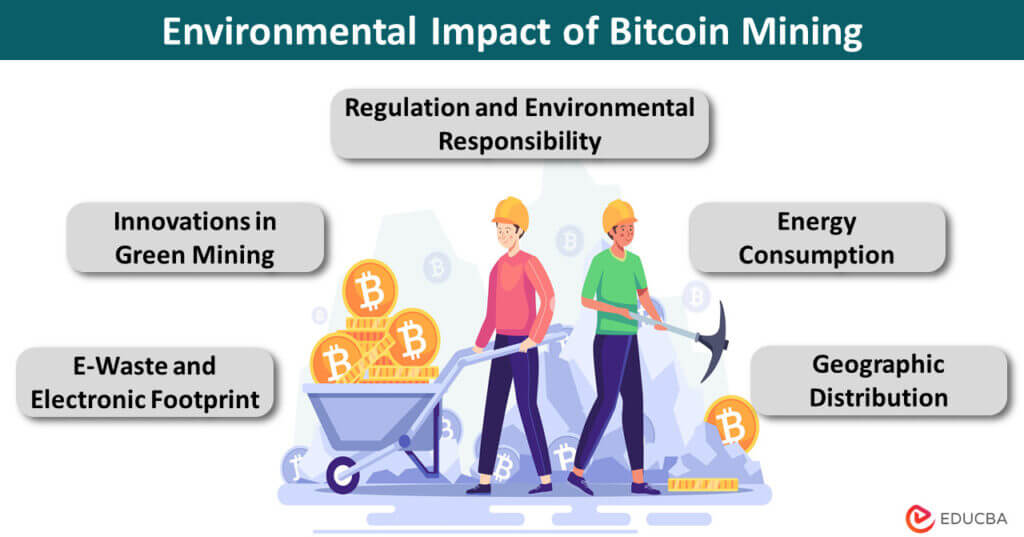 Environmental Impact of Bitcoin Mining

Regulation and Environmental Responsibility

Innovations in Green Mining

Energy Consumption

E-Waste and Electronic Footprint

Geographic Distribution

EDUCBA